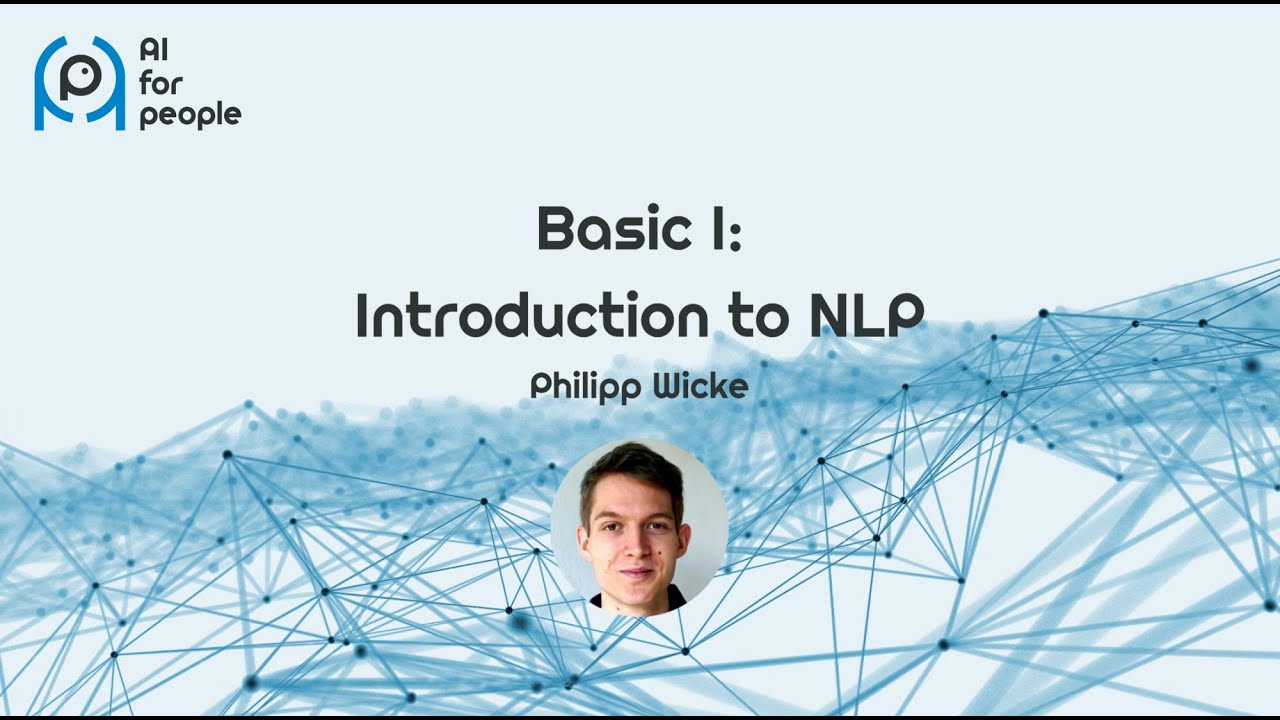 AI for people

Basic I:
Introduction to NLP

Philipp Wicke